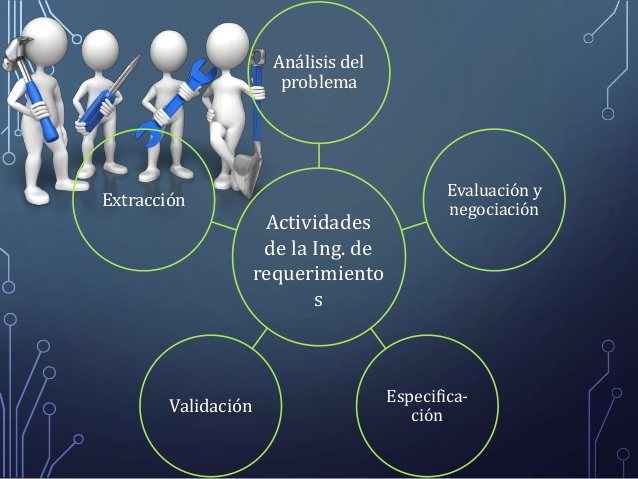 Actividades de la Ing. de requerimientos

Análisis del problema

Evaluación y negociación

Especificación

Validación

Extracción